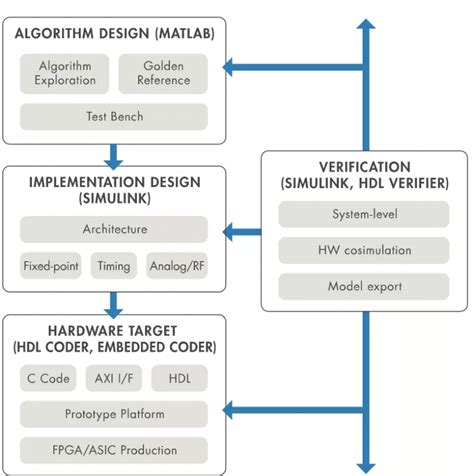 ALGORITHM DESIGN (MATLAB)

Algorithm Exploration

Golden Reference

Test Bench

IMPLEMENTATION DESIGN (SIMULINK)

Architecture

Fixed-point

Timing

Analog/RF

HARDWARE TARGET (HDL CODER, EMBEDDED CODER)

C Code

AXI I/F

HDL

Prototype Platform

FPGA/ASIC Production

VERIFICATION (SIMULINK, HDL VERIFIER)

System-level

HW cosimulation

Model export